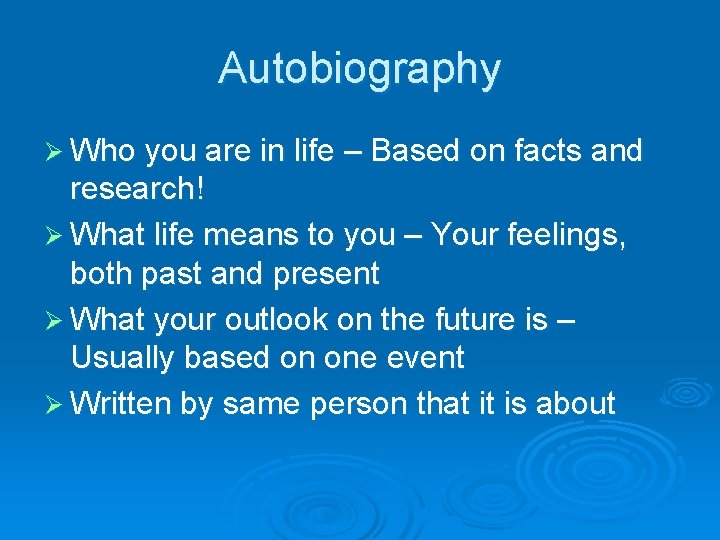 Autobiography

➢ Who you are in life – Based on facts and research!

➢ What life means to you – Your feelings, both past and present

➢ What your outlook on the future is – Usually based on one event

➢ Written by same person that it is about